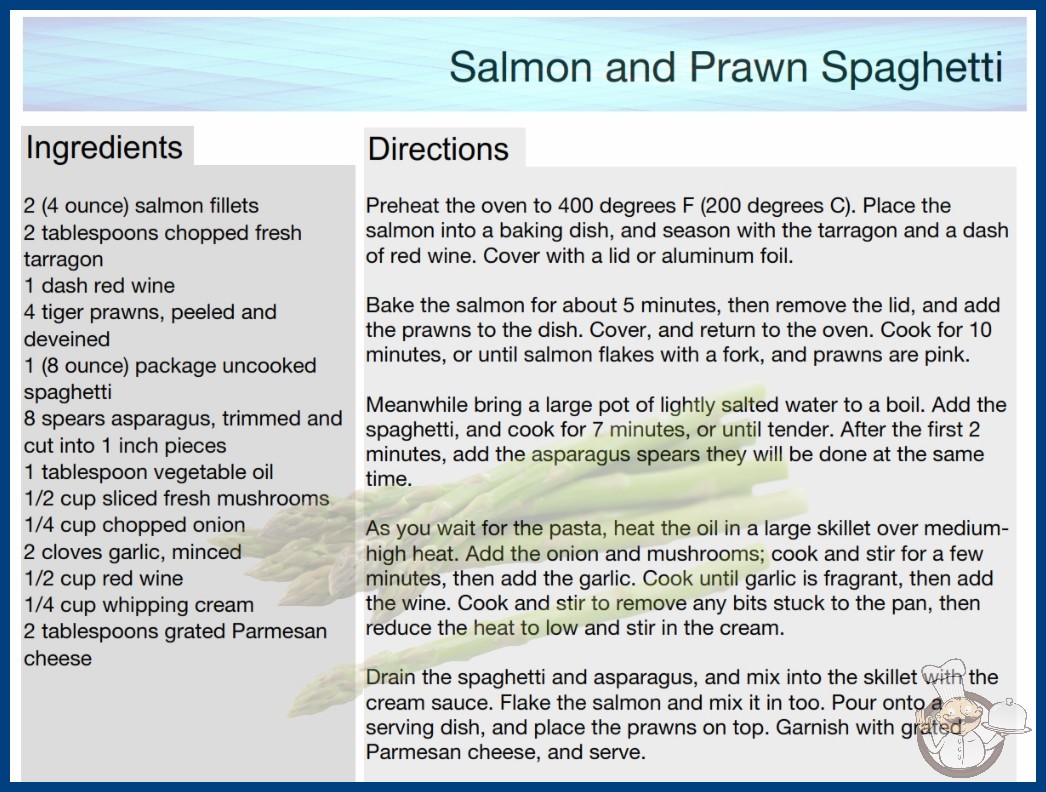 Salmon and Prawn Spaghetti

Ingredients

2 (4 ounce) salmon fillets
2 tablespoons chopped fresh tarragon
1 dash red wine
4 tiger prawns, peeled and deveined
1 (8 ounce) package uncooked spaghetti
8 spears asparagus, trimmed and cut into 1 inch pieces
1 tablespoon vegetable oil
1/2 cup sliced fresh mushrooms
1/4 cup chopped onion
2 cloves garlic, minced
1/2 cup red wine
1/4 cup whipping cream
2 tablespoons grated Parmesan cheese

Directions

Preheat the oven to 400 degrees F (200 degrees C). Place the salmon into a baking dish, and season with the tarragon and a dash of red wine. Cover with a lid or aluminum foil.

Bake the salmon for about 5 minutes, then remove the lid, and add the prawns to the dish. Cover, and return to the oven. Cook for 10 minutes, or until salmon flakes with a fork, and prawns are pink.

Meanwhile bring a large pot of lightly salted water to a boil. Add the spaghetti, and cook for 7 minutes, or until tender. After the first 2 minutes, add the asparagus spears they will be done at the same time.

As you wait for the pasta, heat the oil in a large skillet over medium-high heat. Add the onion and mushrooms; cook and stir for a few minutes, then add the garlic. Cook until garlic is fragrant, then add the wine. Cook and stir to remove any bits stuck to the pan, then reduce the heat to low and stir in the cream.

Drain the spaghetti and asparagus, and mix into the skillet with the cream sauce. Flake the salmon and mix it in too. Pour onto a serving dish, and place the prawns on top. Garnish with grated Parmesan cheese, and serve.